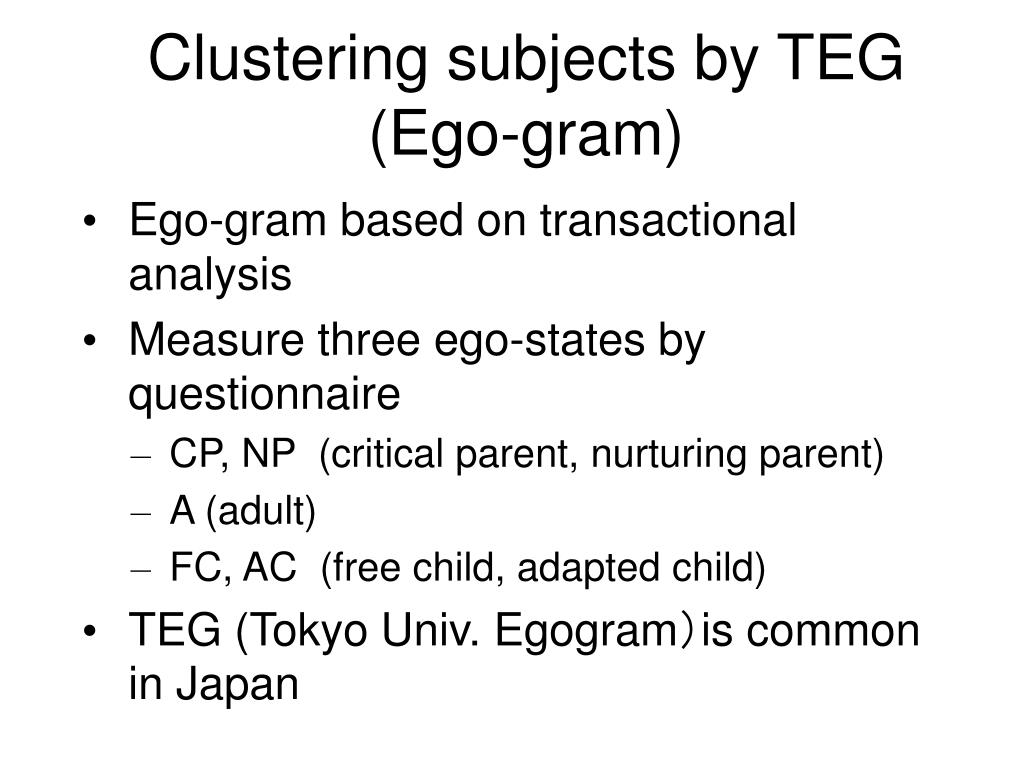 Clustering subjects by TEG (Ego-gram)

• Ego-gram based on transactional analysis
• Measure three ego-states by questionnaire
– CP, NP (critical parent, nurturing parent)
– A (adult)
– FC, AC (free child, adapted child)
• TEG (Tokyo Univ. Egogram）is common in Japan